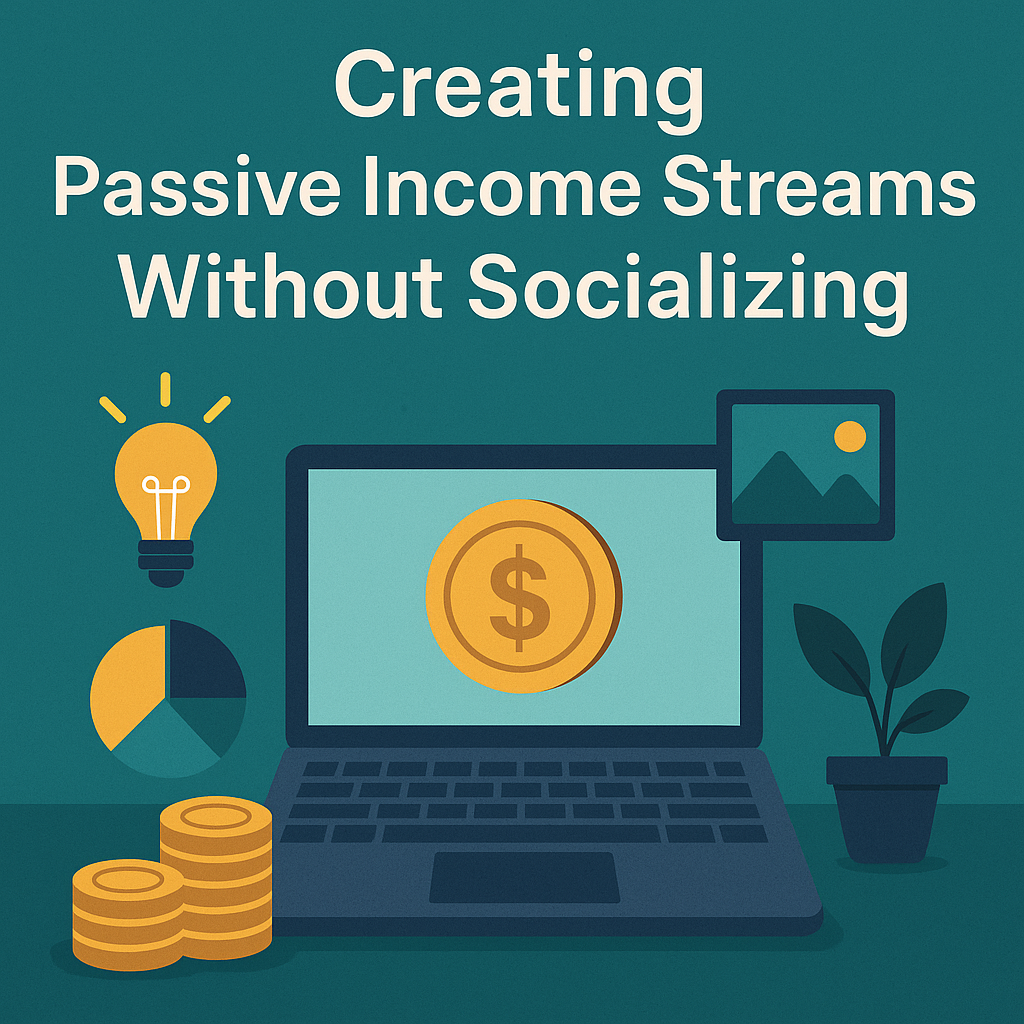 Creating
Passive Income Streams
Without Socializing

$